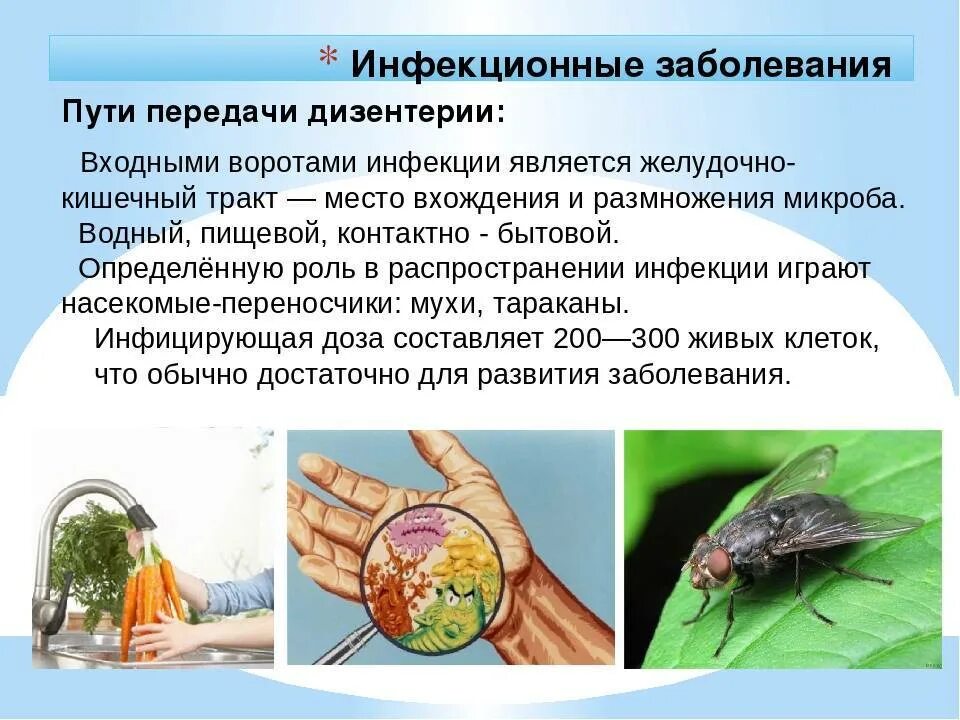 * Инфекционные заболевания

Пути передачи дизентерии:

Входными воротами инфекции является желудочно-кишечный тракт — место вхождения и размножения микроба.

Водный, пищевой, контактно - бытовой.

Определённую роль в распространении инфекции играют насекомые-переносчики: мухи, тараканы.

Инфицирующая доза составляет 200—300 живых клеток, что обычно достаточно для развития заболевания.